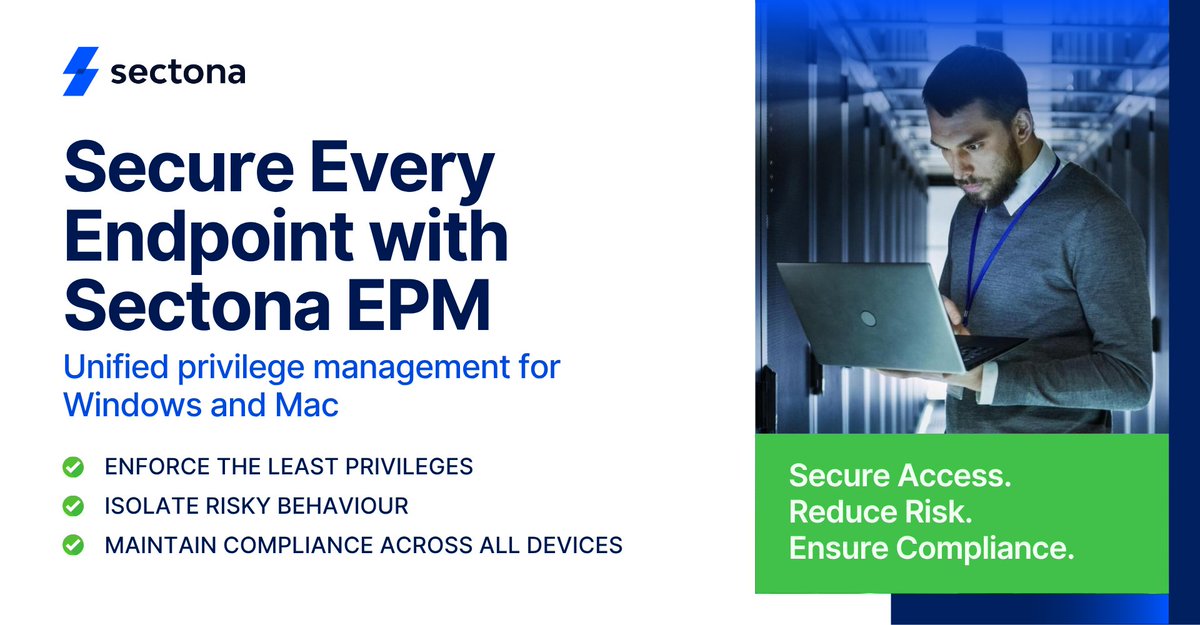 sectona

Secure Every Endpoint with Sectona EPM

Unified privilege management for Windows and Mac

ENFORCE THE LEAST PRIVILEGES
ISOLATE RISKY BEHAVIOUR
MAINTAIN COMPLIANCE ACROSS ALL DEVICES

Secure Access.
Reduce Risk.
Ensure Compliance.